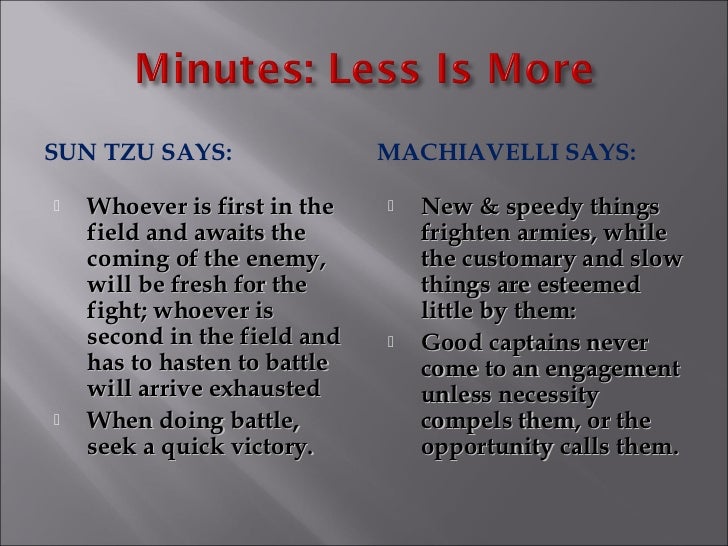 Minutes: Less Is More

SUN TZU SAYS:

Whoever is first in the field and awaits the coming of the enemy, will be fresh for the fight; whoever is second in the field and has to hasten to battle will arrive exhausted

When doing battle, seek a quick victory.

MACHIAVELLI SAYS:

New & speedy things frighten armies, while the customary and slow things are esteemed little by them:

Good captains never come to an engagement unless necessity compels them, or the opportunity calls them.